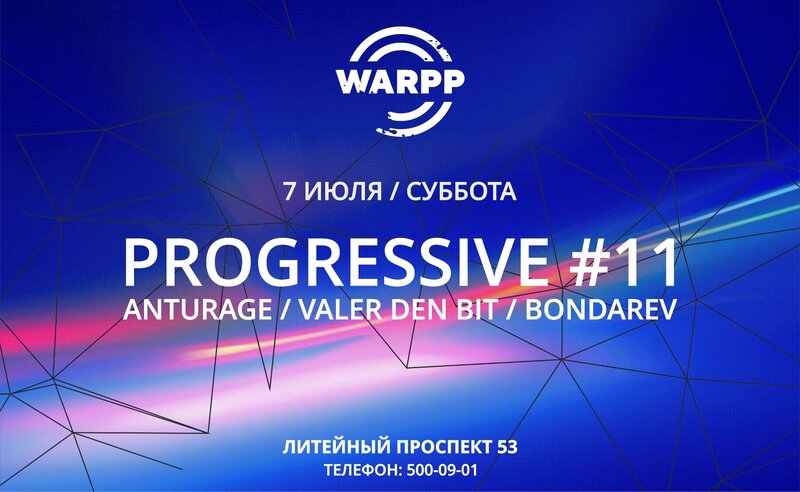 WARPP

7 ИЮЛЯ / СУББОТА

PROGRESSIVE #11
ANTURAGE / VALER DEN BIT / BONDAREV

ЛИТЕЙНЫЙ ПРОСПЕКТ 53
ТЕЛЕФОН: 500-09-01